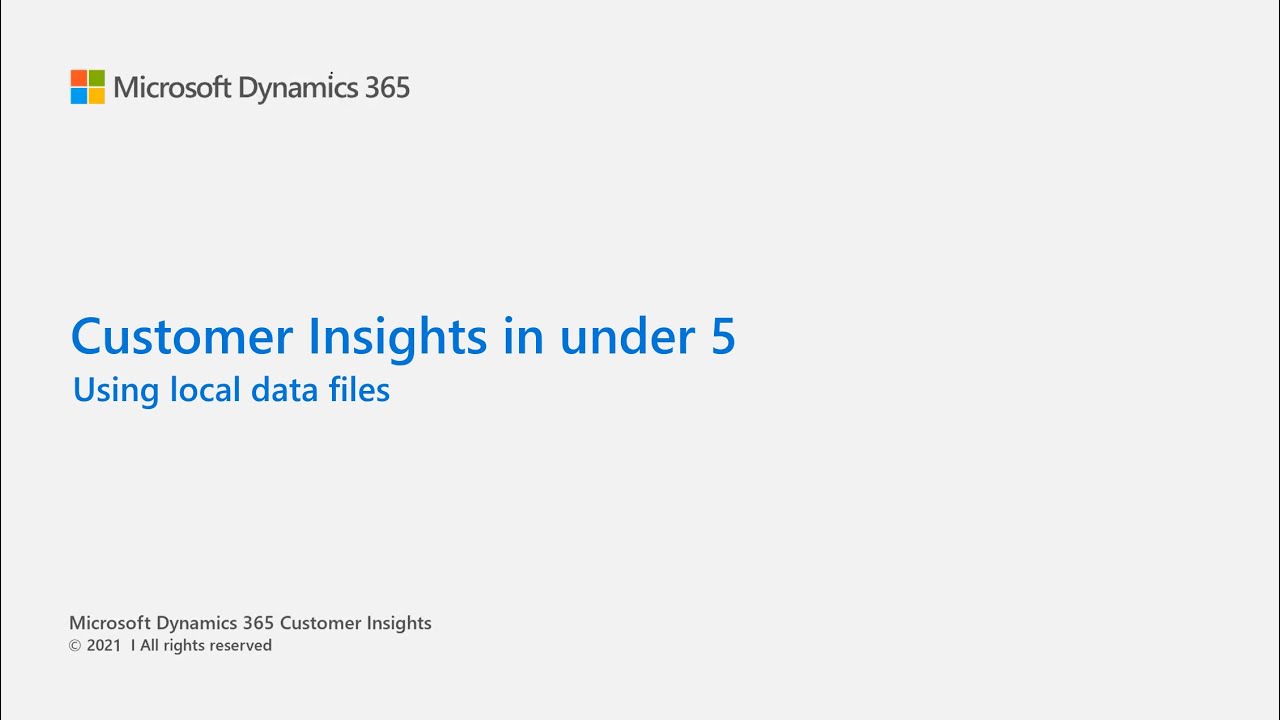 Microsoft Dynamics 365

Customer Insights in under 5
Using local data files

Microsoft Dynamics 365 Customer Insights
© 2021 I All rights reserved